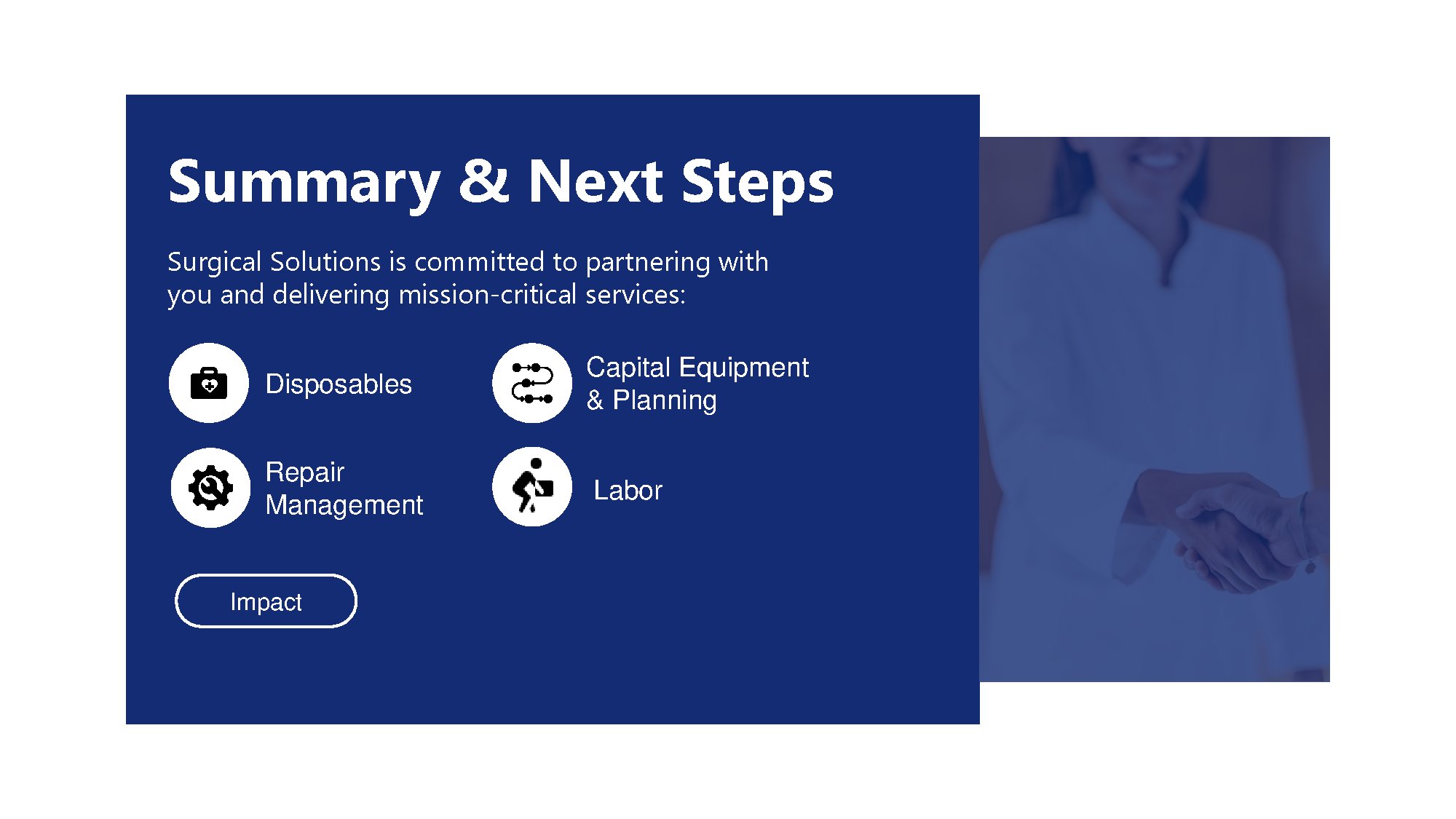 Summary & Next Steps

Surgical Solutions is committed to partnering with you and delivering mission-critical services:

Disposables

Capital Equipment & Planning

Repair Management

Labor

Impact